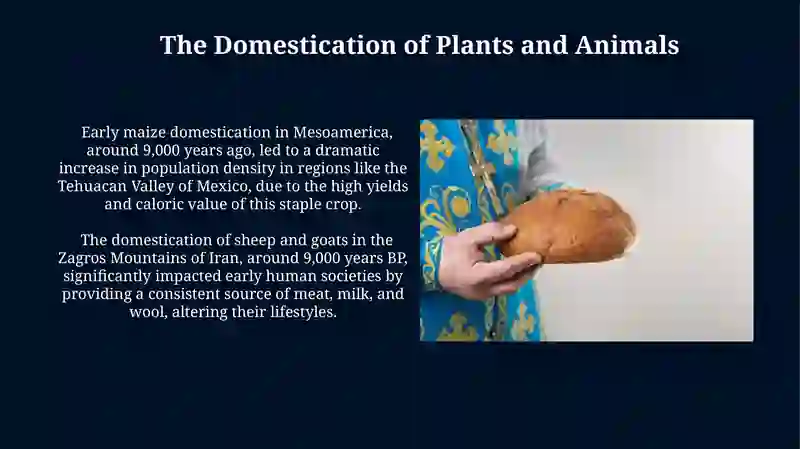 The Domestication of Plants and Animals

Early maize domestication in Mesoamerica, around 9,000 years ago, led to a dramatic increase in population density in regions like the Tehuacan Valley of Mexico, due to the high yields and caloric value of this staple crop.

The domestication of sheep and goats in the Zagros Mountains of Iran, around 9,000 years BP, significantly impacted early human societies by providing a consistent source of meat, milk, and wool, altering their lifestyles.